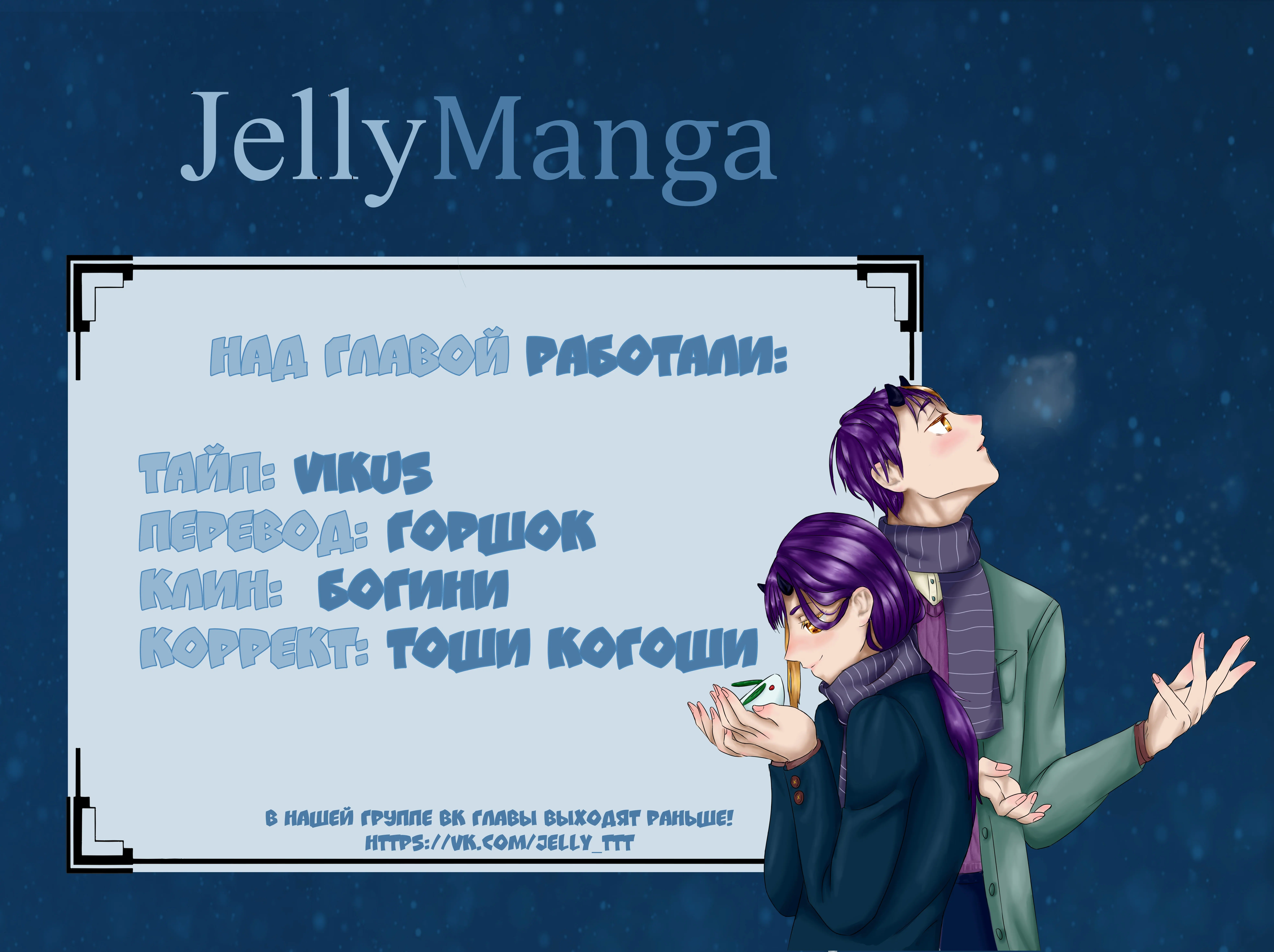 JellyManga

НАД ГЛАВОЙ РАБОТАЛИ:

ТАЙП: VIKUS
ПЕРЕВОД: ГОРШОК
КЛИН: БОГИНИ
КОРРЕКТ: ТОШИ КОГОШИ

В НАШЕЙ ГРУППЕ ВК ГЛАВЫ ВЫХОДЯТ РАНЬШЕ!
HTTPS://VK.COM/JELLY_TTT